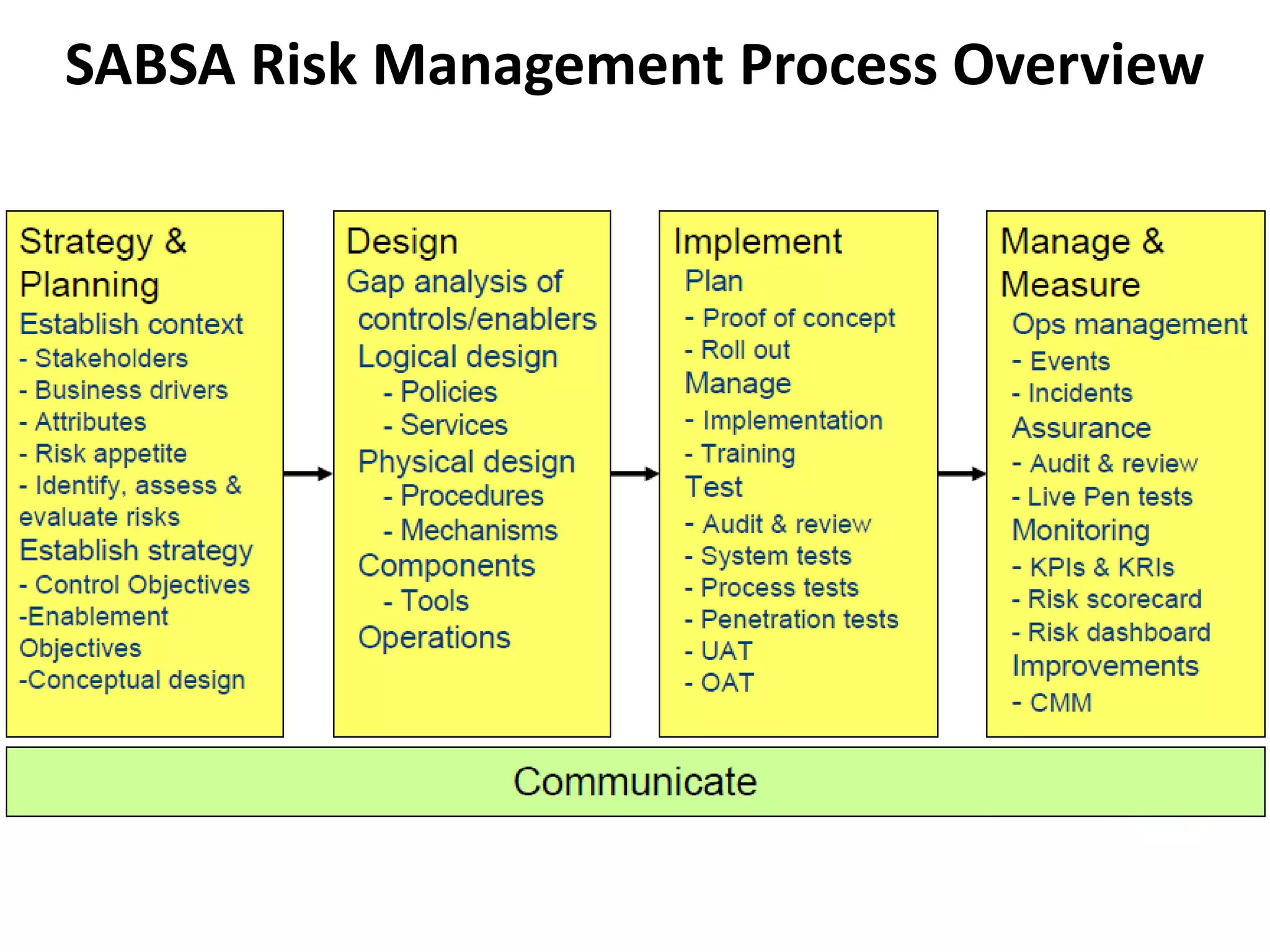 SABSA Risk Management Process Overview

Strategy & Planning
Establish context
- Stakeholders
- Business drivers
- Attributes
- Risk appetite
- Identify, assess & evaluate risks
Establish strategy
- Control Objectives
-Enablement Objectives
-Conceptual design

Design
Gap analysis of controls/enablers
Logical design
- Policies
- Services
Physical design
- Procedures
- Mechanisms
Components
- Tools
Operations

Implement
Plan
- Proof of concept
- Roll out
Manage
- Implementation
- Training
Test
- Audit & review
- System tests
- Process tests
- Penetration tests
- UAT
- OAT

Manage & Measure
Ops management
- Events
- Incidents
Assurance
- Audit & review
- Live Pen tests
Monitoring
- KPIs & KRIs
- Risk scorecard
- Risk dashboard
Improvements
- CMM

Communicate